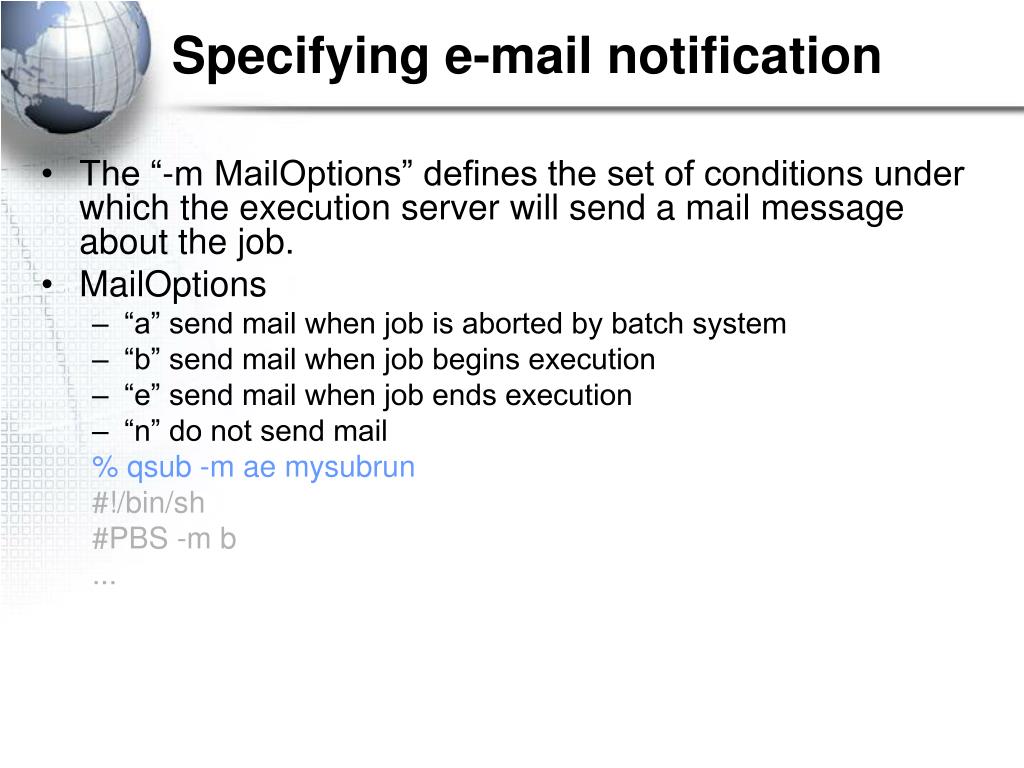 Specifying e-mail notification

• The “-m MailOptions” defines the set of conditions under which the execution server will send a mail message about the job.
• MailOptions
– “a” send mail when job is aborted by batch system
– “b” send mail when job begins execution
– “e” send mail when job ends execution
– “n” do not send mail

% qsub -m ae mysubrun
#!/bin/sh
#PBS -m b
...